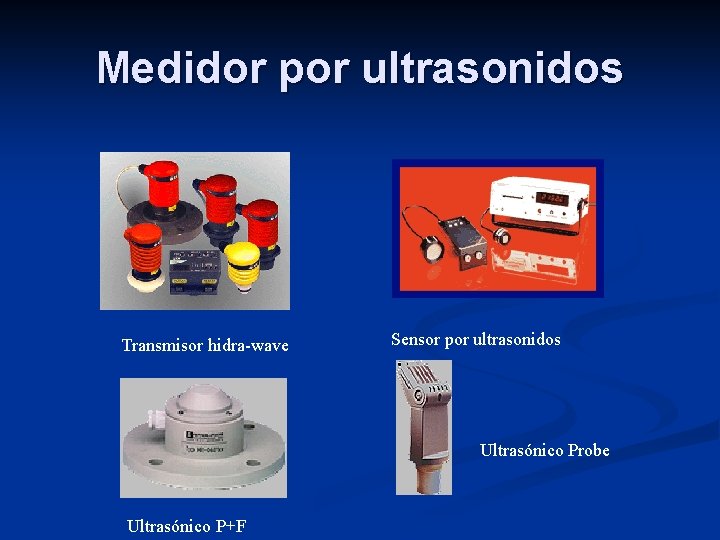 Medidor por ultrasonidos

Transmisor hidra-wave

Sensor por ultrasonidos

Ultrasónico Probe

Ultrasónico P+F